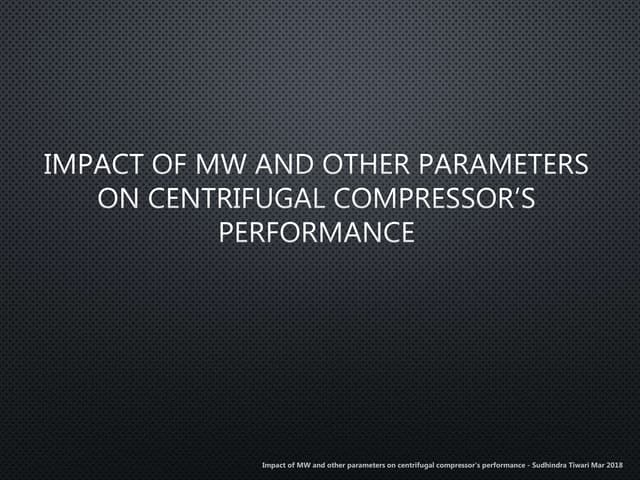 IMPACT OF MW AND OTHER PARAMETERS ON CENTRIFUGAL COMPRESSOR'S PERFORMANCE

Impact of MW and other parameters on centrifugal compressor's performance - Sudhindra Tiwari Mar 2018